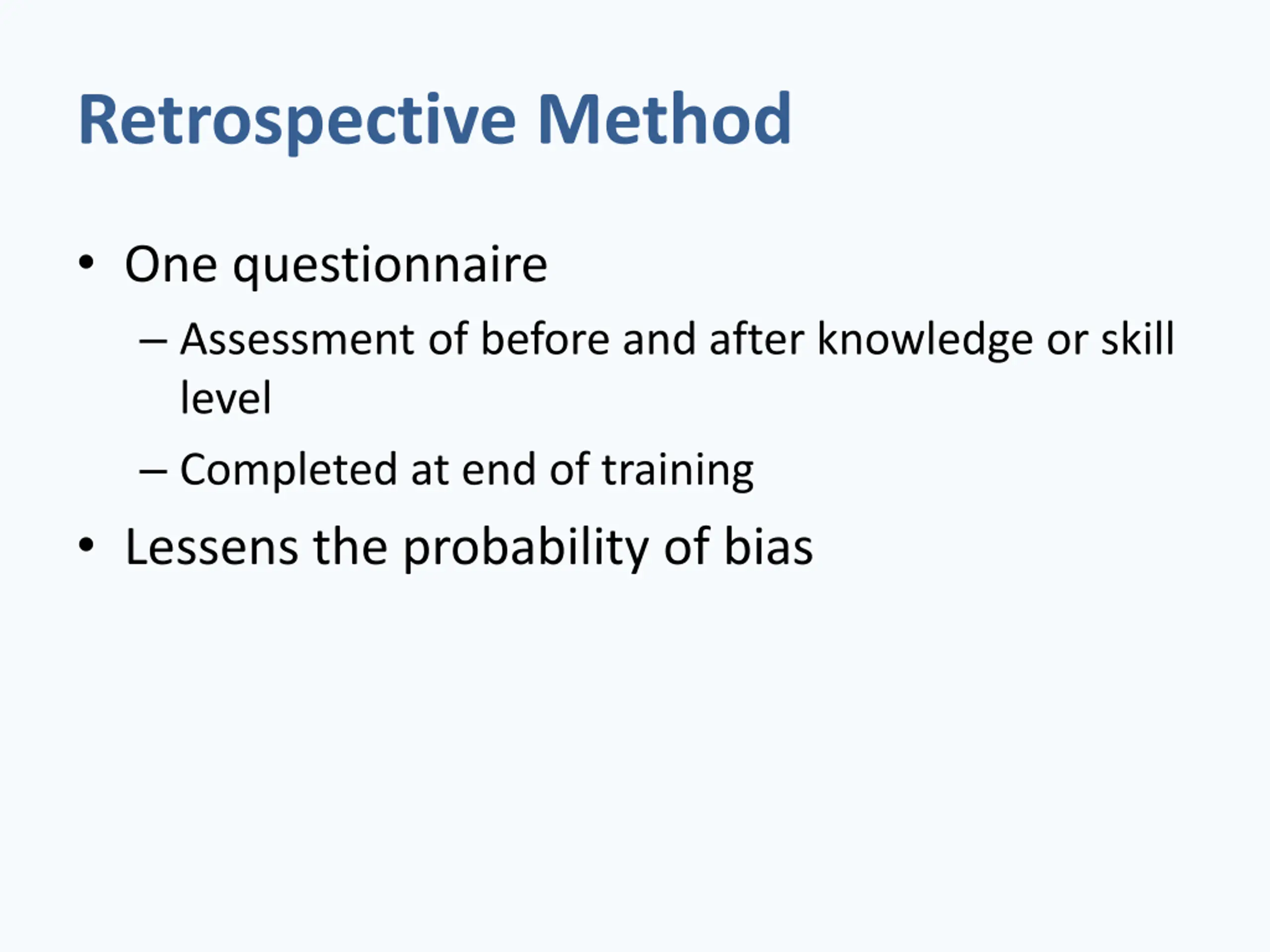 Retrospective Method

• One questionnaire
  – Assessment of before and after knowledge or skill level
  – Completed at end of training
• Lessens the probability of bias